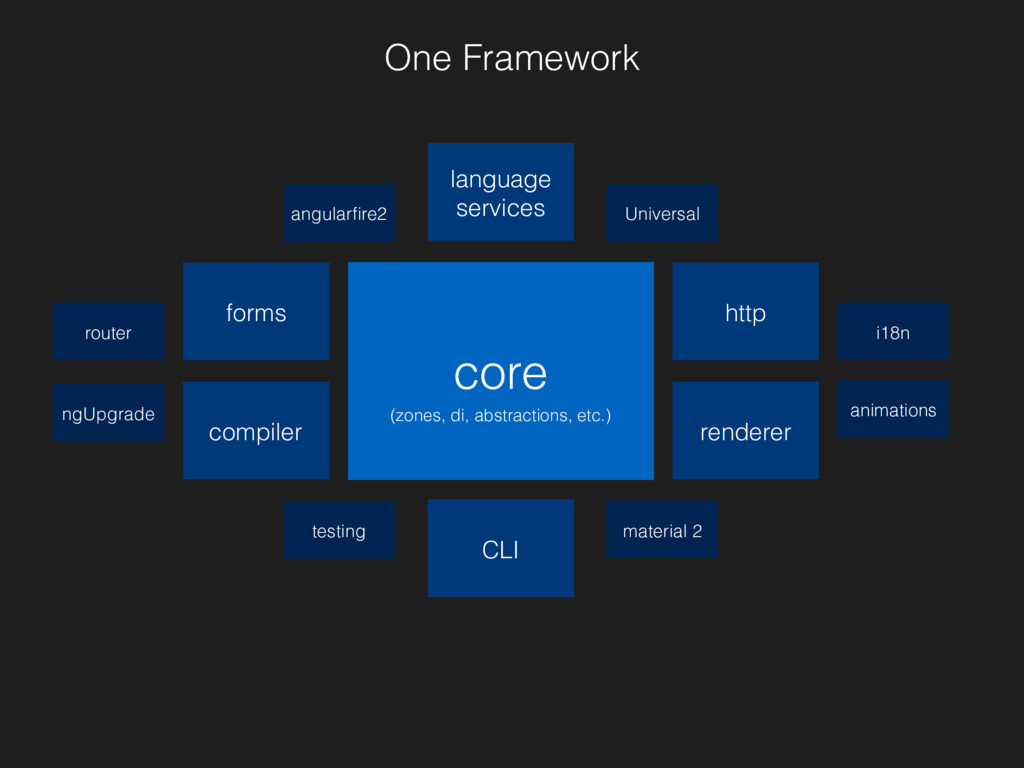 One Framework

angularfire2

language services

Universal

router

forms

core

(zones, di, abstractions, etc.)

http

i18n

ngUpgrade

compiler

renderer

animations

testing

CLI

material 2